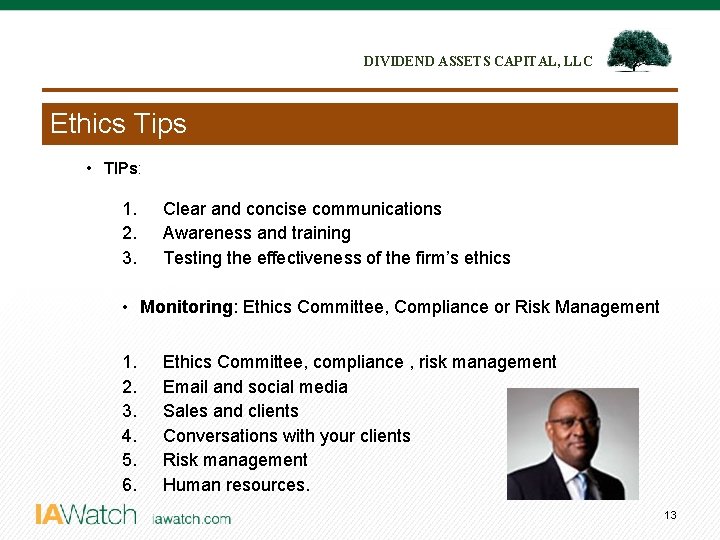 DIVIDEND ASSETS CAPITAL, LLC

Ethics Tips

• TIPs:

1. Clear and concise communications
2. Awareness and training
3. Testing the effectiveness of the firm's ethics

• Monitoring: Ethics Committee, Compliance or Risk Management

1. Ethics Committee, compliance , risk management
2. Email and social media
3. Sales and clients
4. Conversations with your clients
5. Risk management
6. Human resources.

IAWatch iawatch.com

13